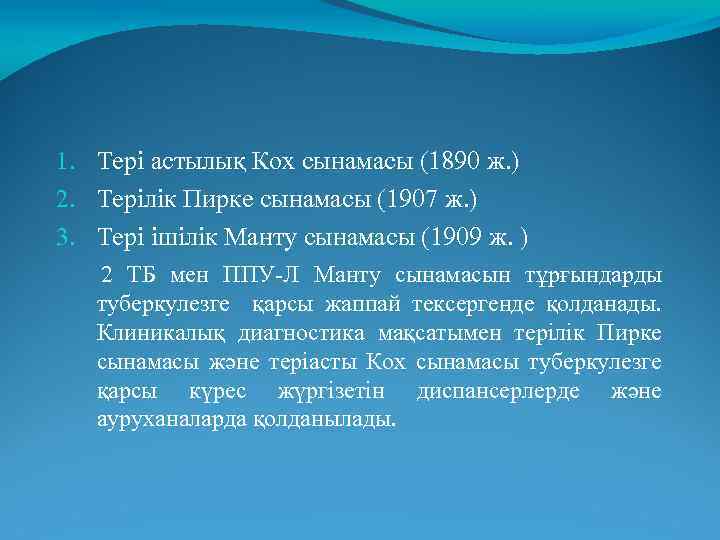 1. Тері астылық Кох сынамасы (1890 ж.)
2. Терілік Пирке сынамасы (1907 ж.)
3. Тері ішілік Манту сынамасы (1909 ж. )

2 ТБ мен ППУ-Л Манту сынамасын тұрғындарды туберкулезге қарсы жаппай тексергенде қолданады. Клиникалық диагностика мақсатымен терілік Пирке сынамасы және теріасты Кох сынамасы туберкулезге қарсы күрес жүргізетін диспансерлерде және ауруханаларда қолданылады.